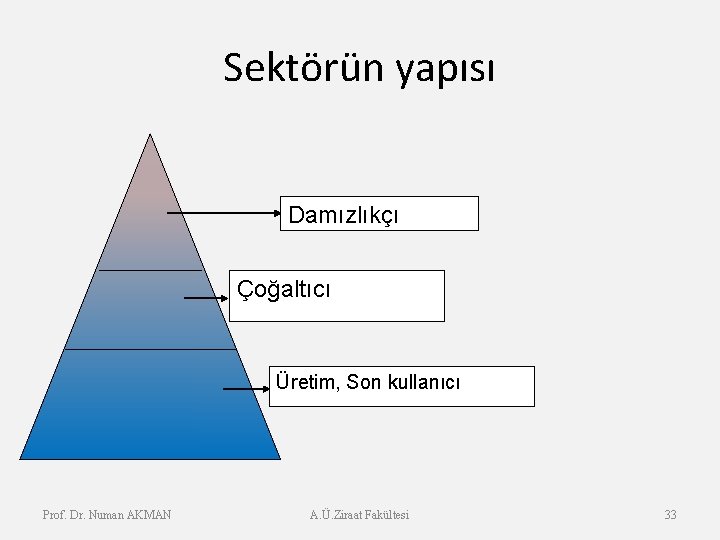 Sektörün yapısı

Damızlıkçı

Çoğaltıcı

Üretim, Son kullanıcı

Prof. Dr. Numan AKMAN

A.Ü.Ziraat Fakültesi

33